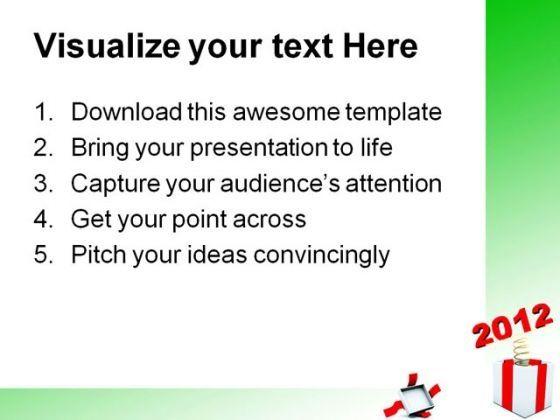 Visualize your text Here

1. Download this awesome template
2. Bring your presentation to life
3. Capture your audience's attention
4. Get your point across
5. Pitch your ideas convincingly

2012